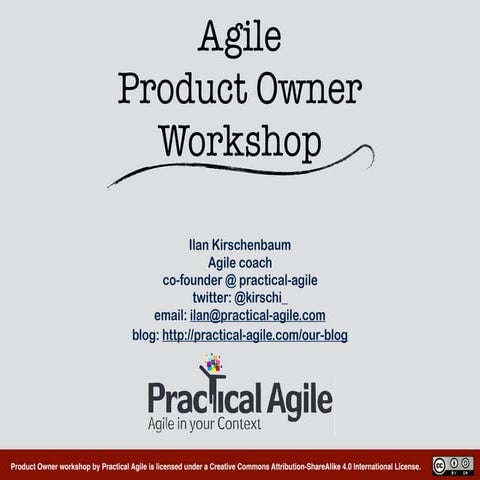 Agile
Product Owner
Workshop

Ilan Kirschenbaum
Agile coach
co-founder @ practical-agile
twitter: @kirschi_
email: ilan@practical-agile.com
blog: http://practical-agile.com/our-blog

Practical Agile
Agile in your Context

Product Owner workshop by Practical Agile is licensed under a Creative Commons Attribution-ShareAlike 4.0 International License.

cc BY SA